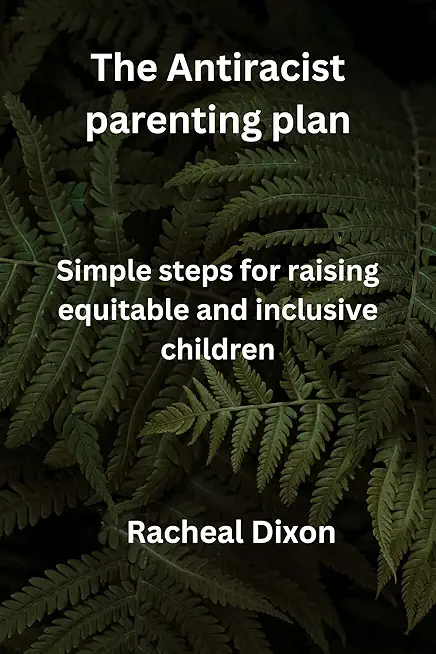 The Antiracist parenting plan

Simple steps for raising equitable and inclusive children

Racheal Dixon